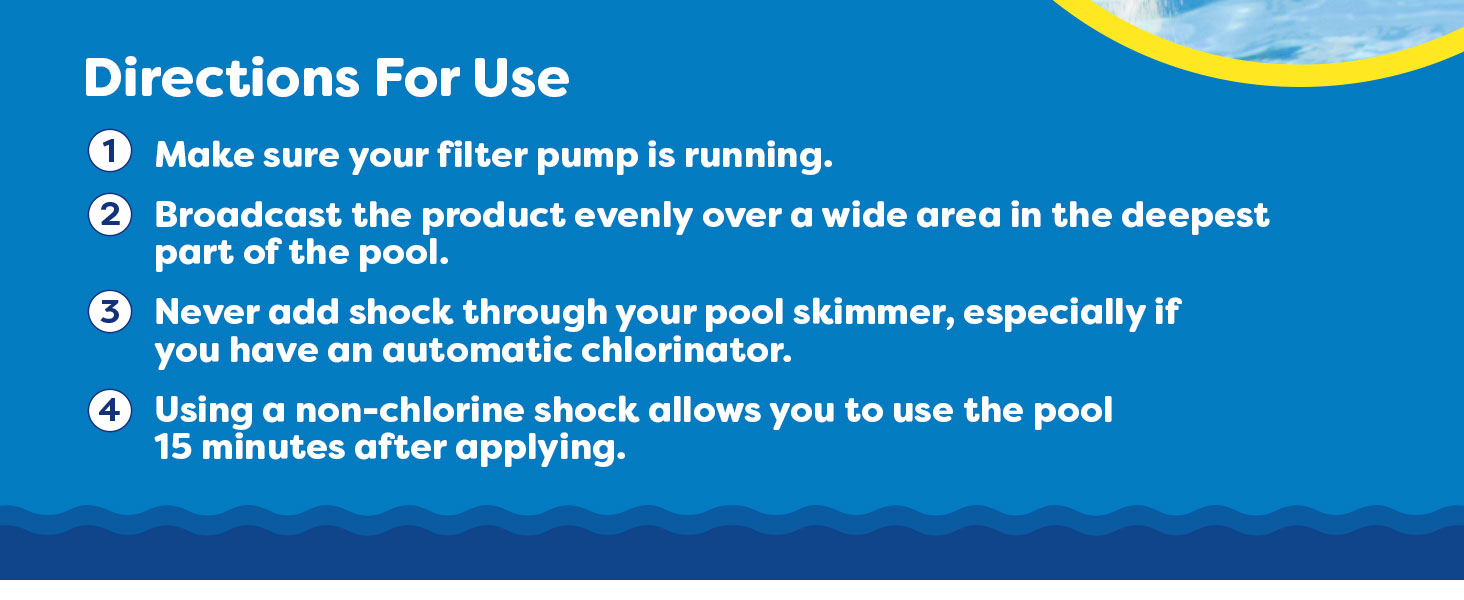 Directions For Use

1 Make sure your filter pump is running.

2 Broadcast the product evenly over a wide area in the deepest part of the pool.

3 Never add shock through your pool skimmer, especially if you have an automatic chlorinator.

4 Using a non-chlorine shock allows you to use the pool 15 minutes after applying.